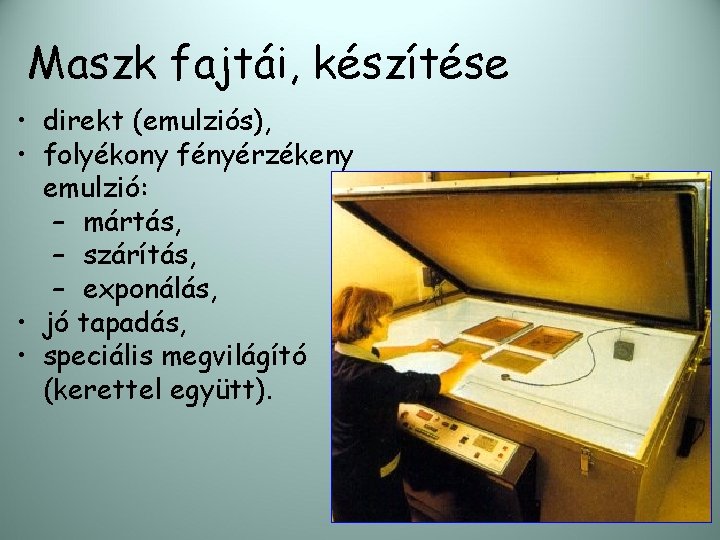 Maszk fajtái, készítése

• direkt (emulziós),
• folyékony fényérzékeny emulzió:
 – mártás,
 – szárítás,
 – exponálás,
• jó tapadás,
• speciális megvilágító (kerettel együtt).